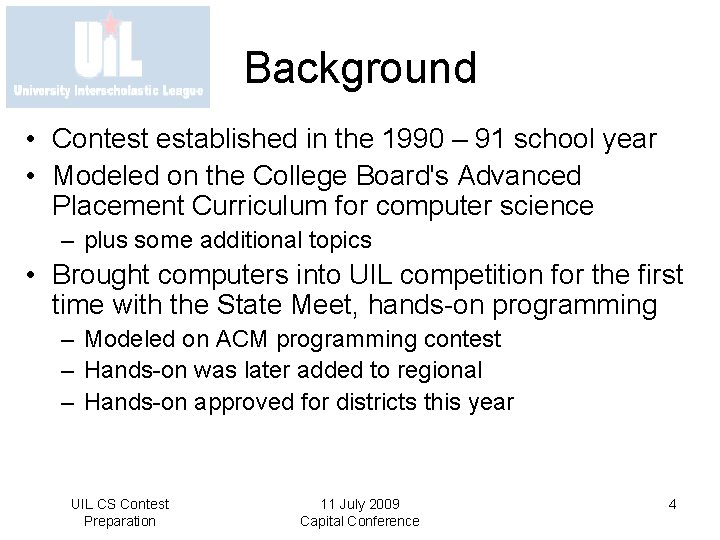 UIL
University Interscholastic League

Background

• Contest established in the 1990 – 91 school year
• Modeled on the College Board's Advanced Placement Curriculum for computer science
– plus some additional topics
• Brought computers into UIL competition for the first time with the State Meet, hands-on programming
– Modeled on ACM programming contest
– Hands-on was later added to regional
– Hands-on approved for districts this year

UIL CS Contest Preparation

11 July 2009
Capital Conference

4